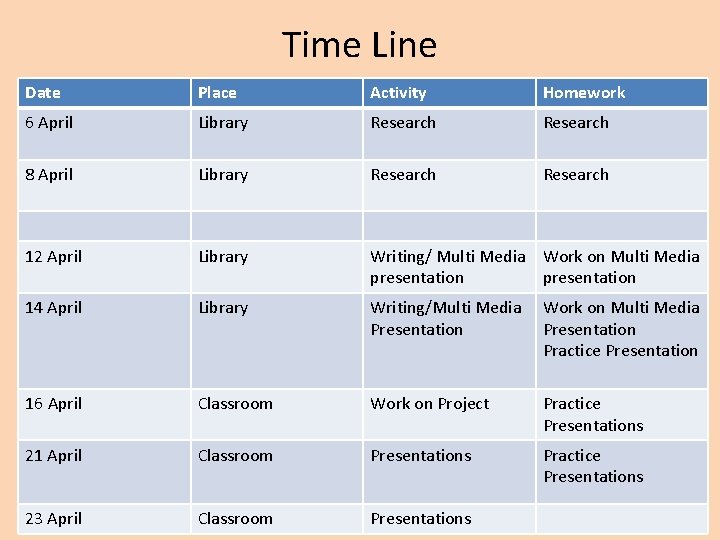 Time Line

| Date | Place | Activity | Homework |
|---|---|---|---|
| 6 April | Library | Research | Research |
| 8 April | Library | Research | Research |
| | | | |
| 12 April | Library | Writing/ Multi Media presentation | Work on Multi Media presentation |
| 14 April | Library | Writing/Multi Media Presentation | Work on Multi Media Presentation Practice Presentation |
| 16 April | Classroom | Work on Project | Practice Presentations |
| 21 April | Classroom | Presentations | Practice Presentations |
| 23 April | Classroom | Presentations | |